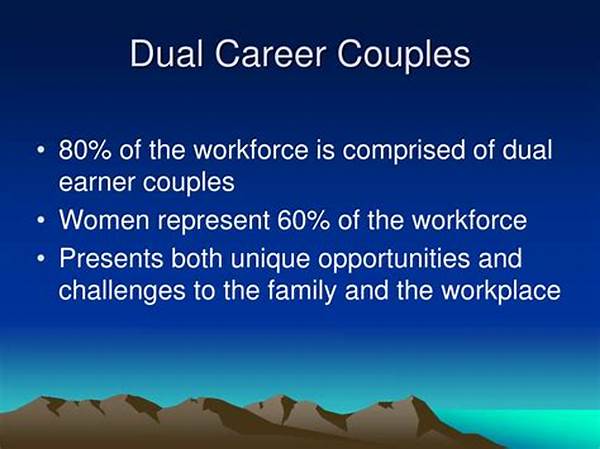 Dual Career Couples

• 80% of the workforce is comprised of dual earner couples
• Women represent 60% of the workforce
• Presents both unique opportunities and challenges to the family and the workplace